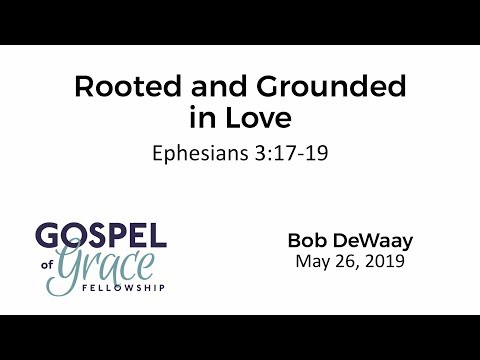 Rooted and Grounded in Love

Ephesians 3:17-19

GOSPEL
of Grace
FELLOWSHIP

Bob DeWaay
May 26, 2019